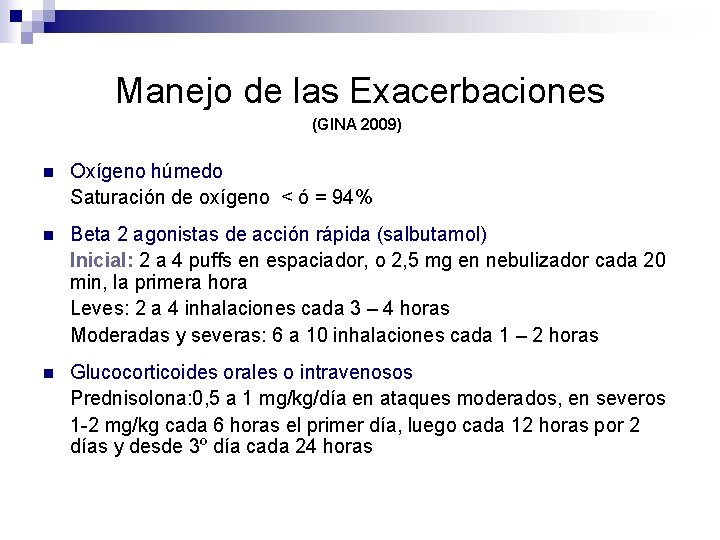 Manejo de las Exacerbaciones
(GINA 2009)

Oxígeno húmedo
Saturación de oxígeno < ó = 94%

Beta 2 agonistas de acción rápida (salbutamol)
Inicial: 2 a 4 puffs en espaciador, o 2,5 mg en nebulizador cada 20 min, la primera hora
Leves: 2 a 4 inhalaciones cada 3 – 4 horas
Moderadas y severas: 6 a 10 inhalaciones cada 1 – 2 horas

Glucocorticoides orales o intravenosos
Prednisolona:0,5 a 1 mg/kg/día en ataques moderados, en severos
1-2 mg/kg cada 6 horas el primer día, luego cada 12 horas por 2 días y desde 3º día cada 24 horas